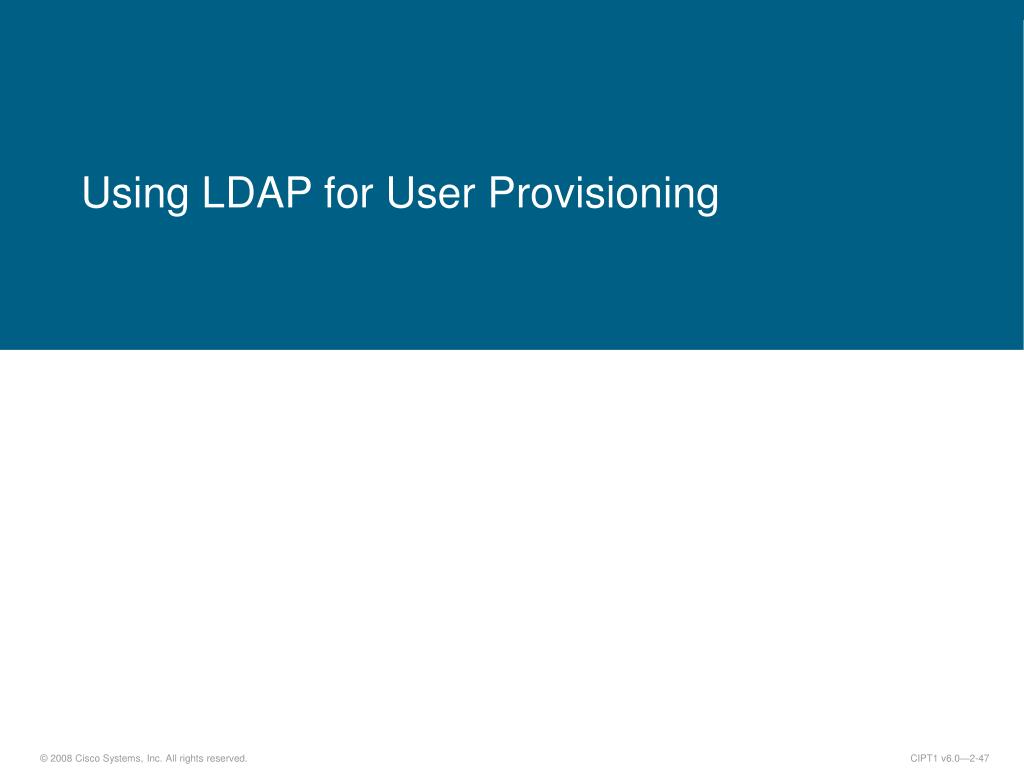 Using LDAP for User Provisioning

© 2008 Cisco Systems, Inc. All rights reserved.

CIPT1 v6.0—2-47